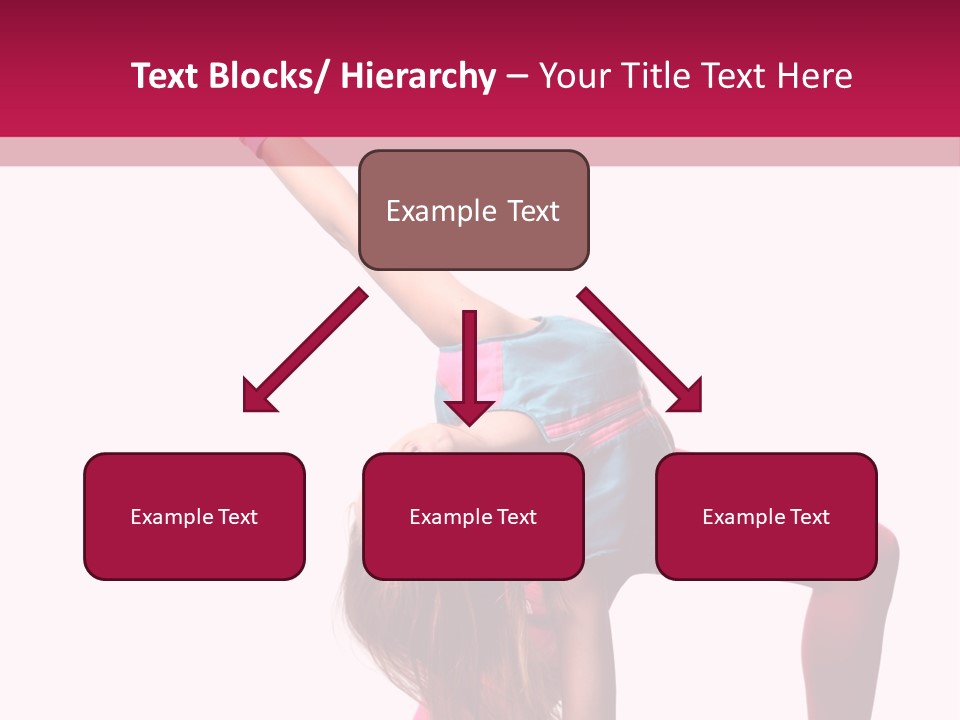 Text Blocks/ Hierarchy – Your Title Text Here

Example Text

Example Text

Example Text

Example Text